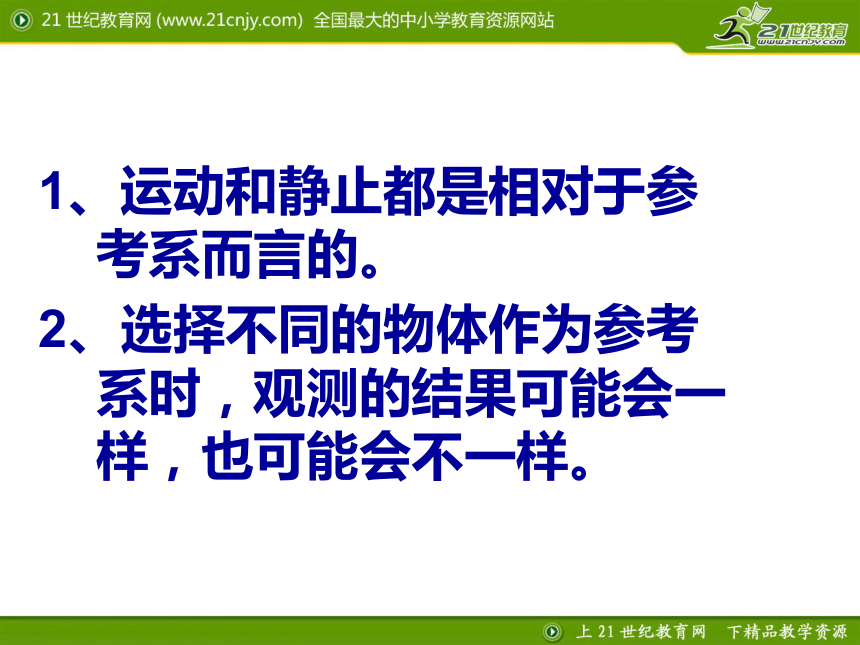 21 世纪教育网 (www.21cnjy.com) 全国最大的中小学教育资源网站

21世纪教育
www.21cnjy.com

1、运动和静止都是相对于参考系而言的。

2、选择不同的物体作为参考系时，观测的结果可能会一样，也可能会不一样。

上 21 世纪教育网 下精品教学资源